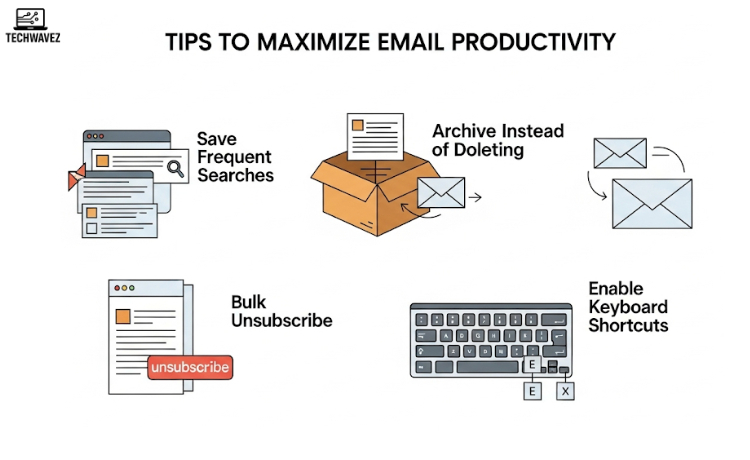 TECHWAVEZ

TIPS TO MAXIMIZE EMAIL PRODUCTIVITY

Save Frequent Searches

Archive Instead of Doleting

Bulk Unsubscribe

unsubscribe

Enable Keyboard Shortcuts

E

E

X